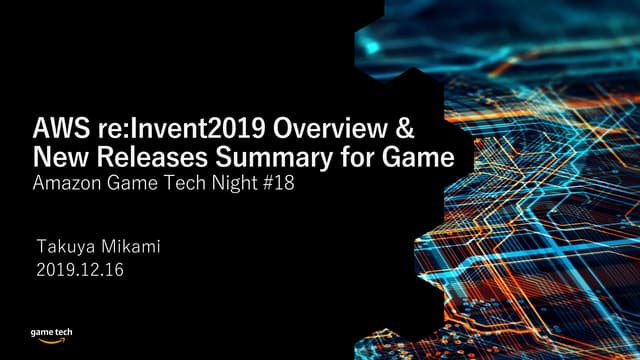 AWS re:Invent2019 Overview & New Releases Summary for Game
Amazon Game Tech Night #18

Takuya Mikami
2019.12.16

game tech